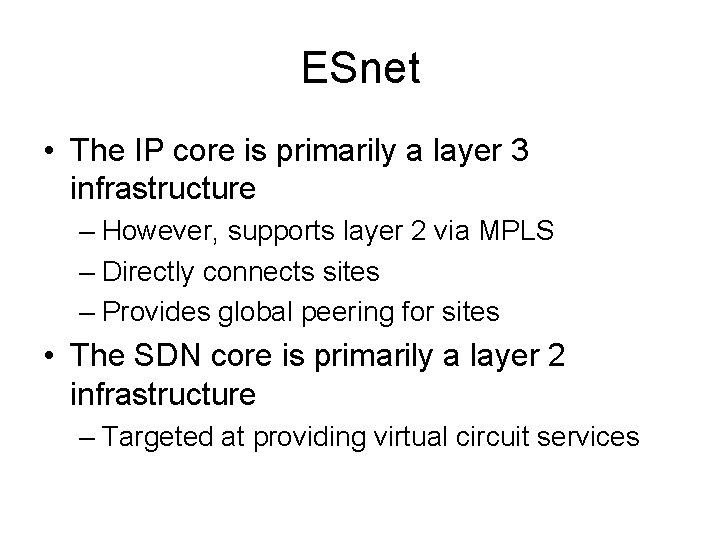 ESnet

• The IP core is primarily a layer 3 infrastructure
– However, supports layer 2 via MPLS
– Directly connects sites
– Provides global peering for sites
• The SDN core is primarily a layer 2 infrastructure
– Targeted at providing virtual circuit services